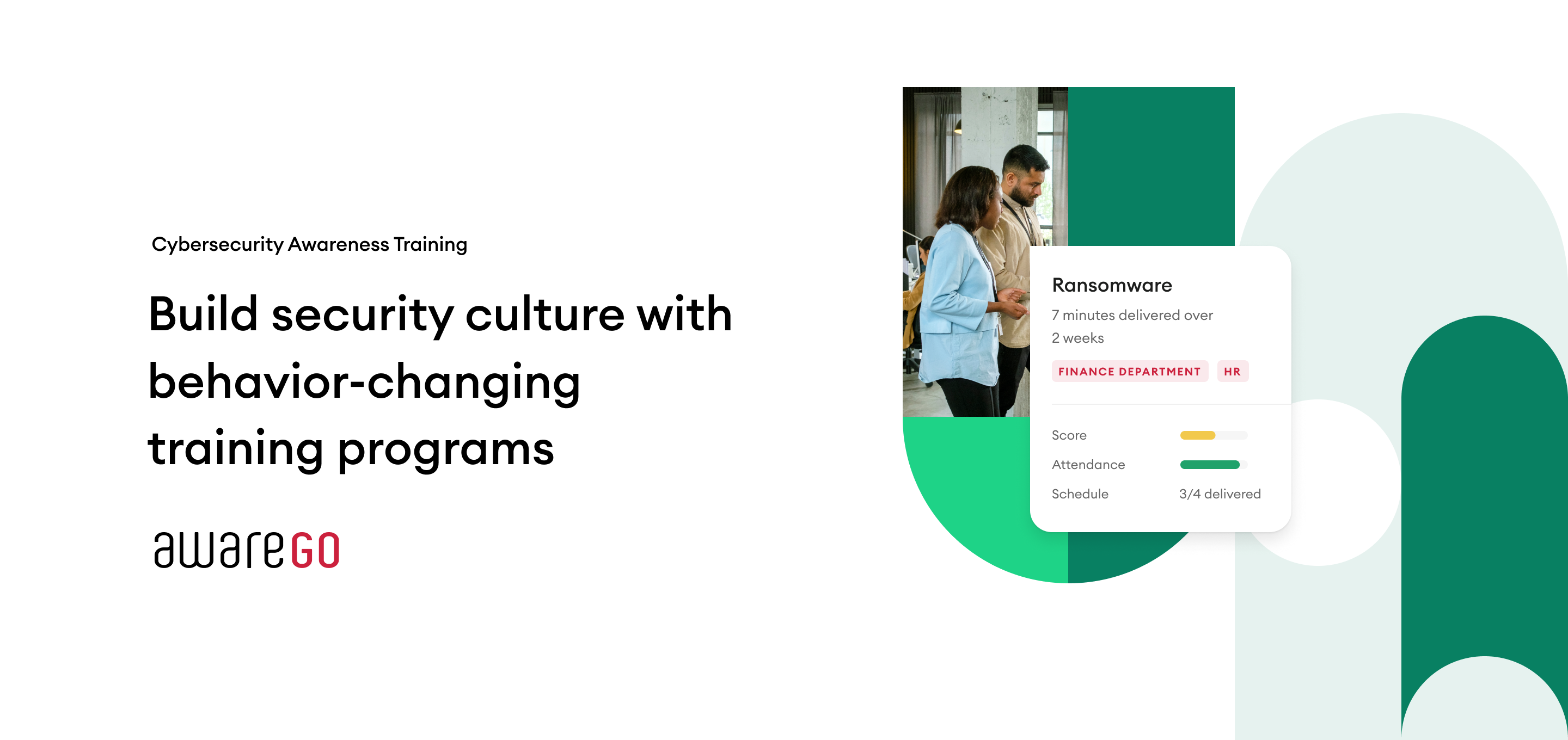 Cybersecurity Awareness Training

Build security culture with behavior-changing training programs

awareGO

Ransomware

7 minutes delivered over 2 weeks

FINANCE DEPARTMENT

HR

Score

Attendance

Schedule

3/4 delivered